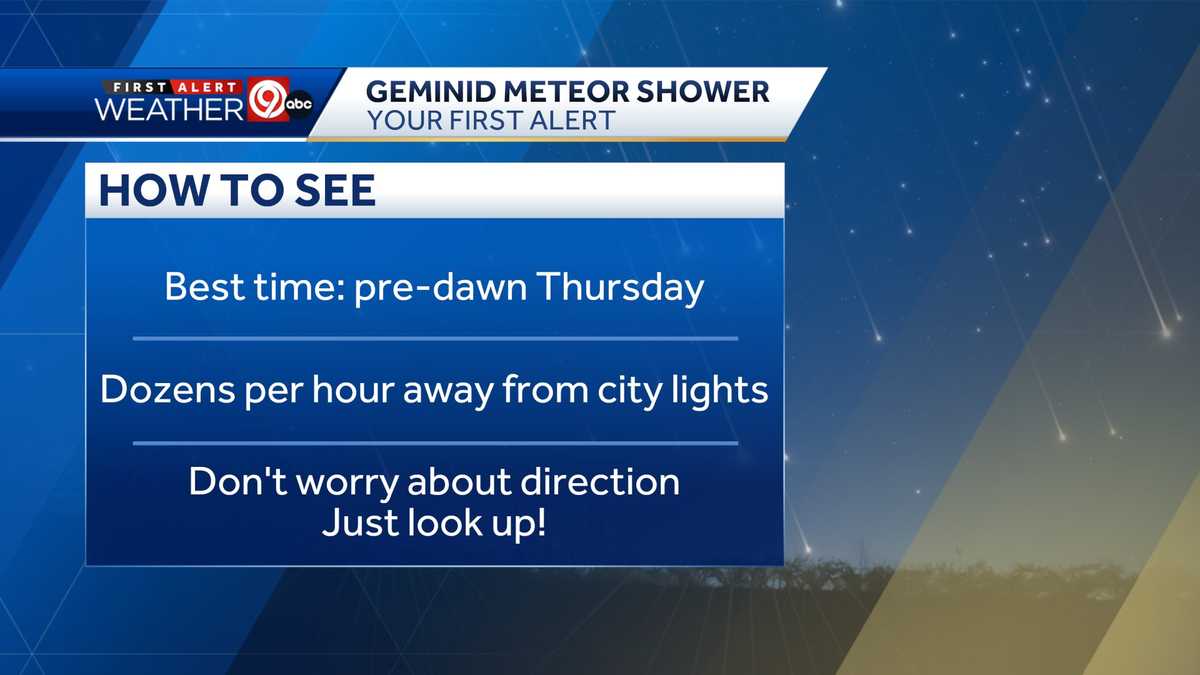 FIRST ALERT WEATHER 9 abc

GEMINID METEOR SHOWER
YOUR FIRST ALERT

HOW TO SEE

Best time: pre-dawn Thursday

Dozens per hour away from city lights

Don't worry about direction
Just look up!